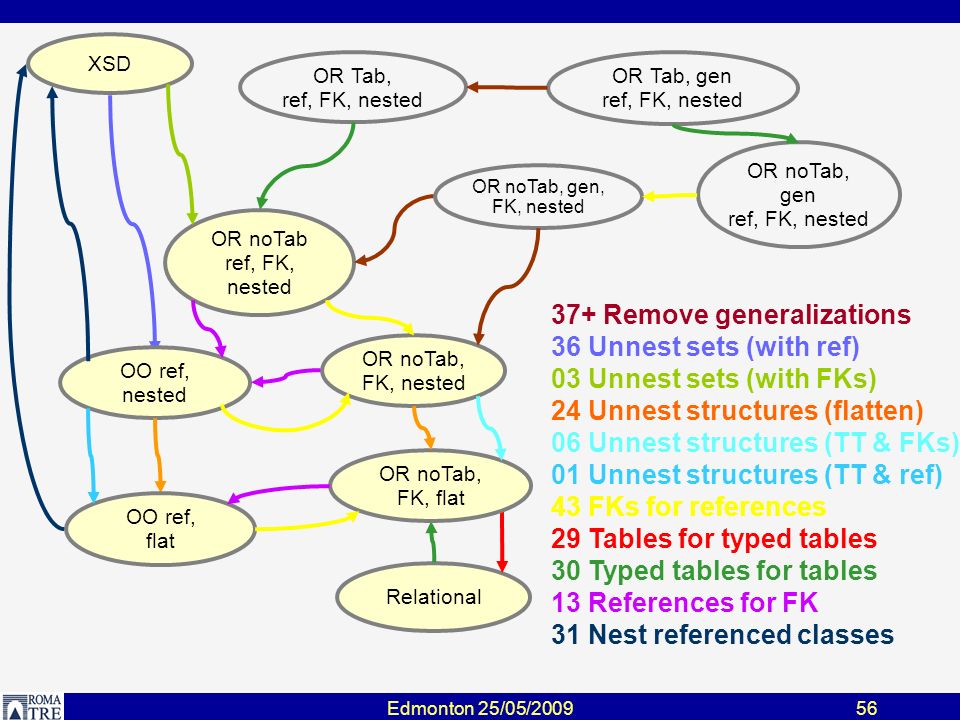 XSD

OR Tab, ref, FK, nested

OR Tab, gen ref, FK, nested

OR noTab, gen, FK, nested

OR noTab, gen ref, FK, nested

OR noTab ref, FK, nested

OO ref, nested

OR noTab, FK, nested

OR noTab, FK, flat

OO ref, flat

Relational

37+ Remove generalizations
36 Unnest sets (with ref)
03 Unnest sets (with FKs)
24 Unnest structures (flatten)
06 Unnest structures (TT & FKs)
01 Unnest structures (TT & ref)
43 FKs for references
29 Tables for typed tables
30 Typed tables for tables
13 References for FK
31 Nest referenced classes

ROMA TRE

Edmonton 25/05/2009

56